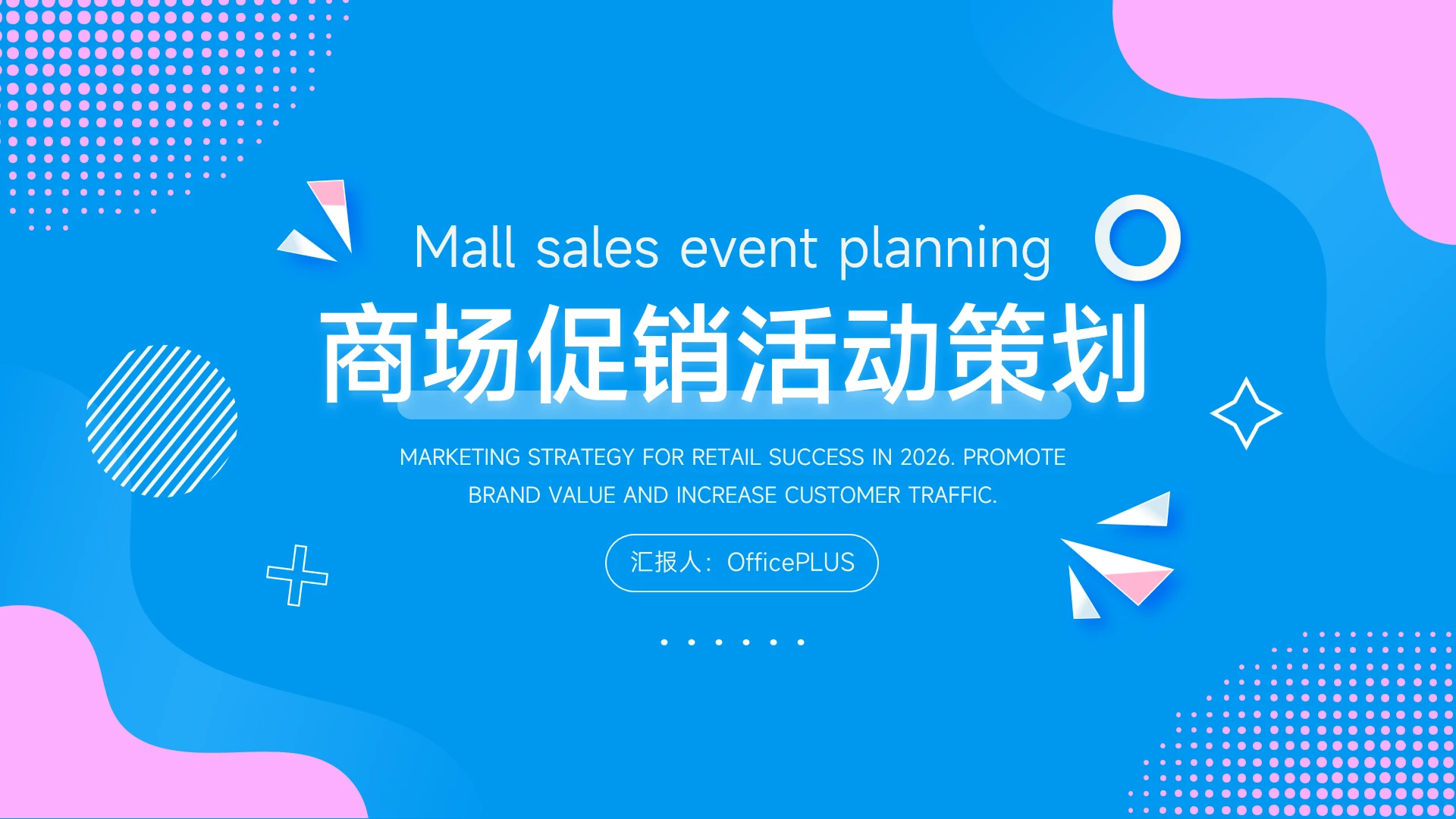 Mall sales event planning

商场促销活动策划

MARKETING STRATEGY FOR RETAIL SUCCESS IN 2026. PROMOTE BRAND VALUE AND INCREASE CUSTOMER TRAFFIC.

汇报人：OfficePLUS